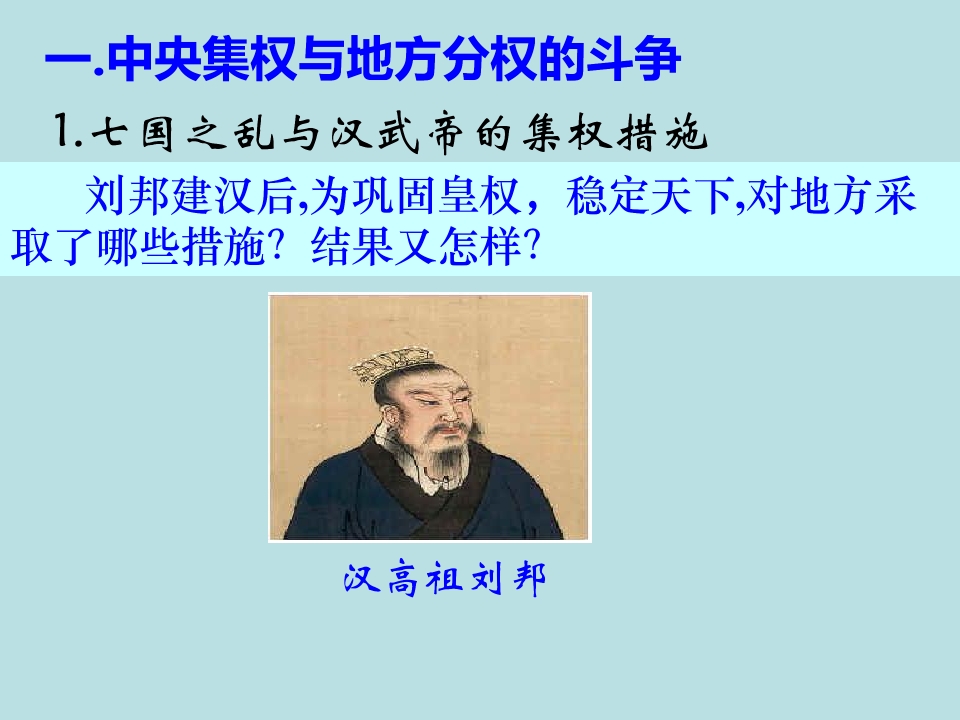 一.中央集权与地方分权的斗争

1.七国之乱与汉武帝的集权措施

刘邦建汉后,为巩固皇权，稳定天下,对地方采取了哪些措施?结果又怎样?

汉高祖刘邦